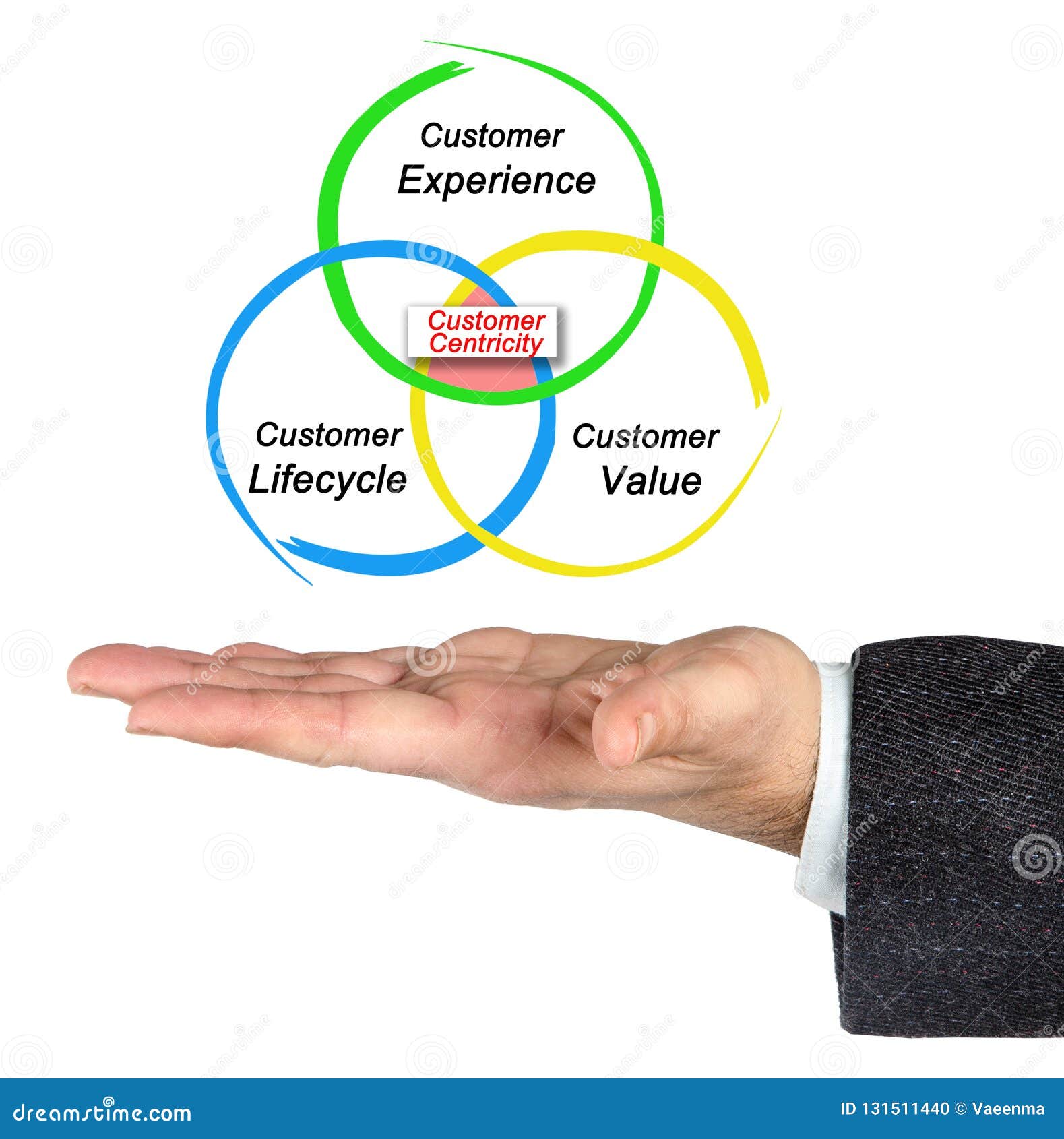 Customer Experience

Customer Centricity

Customer Lifecycle

Customer Value

dreamstime.com

ID 131511440 © Vaeenma